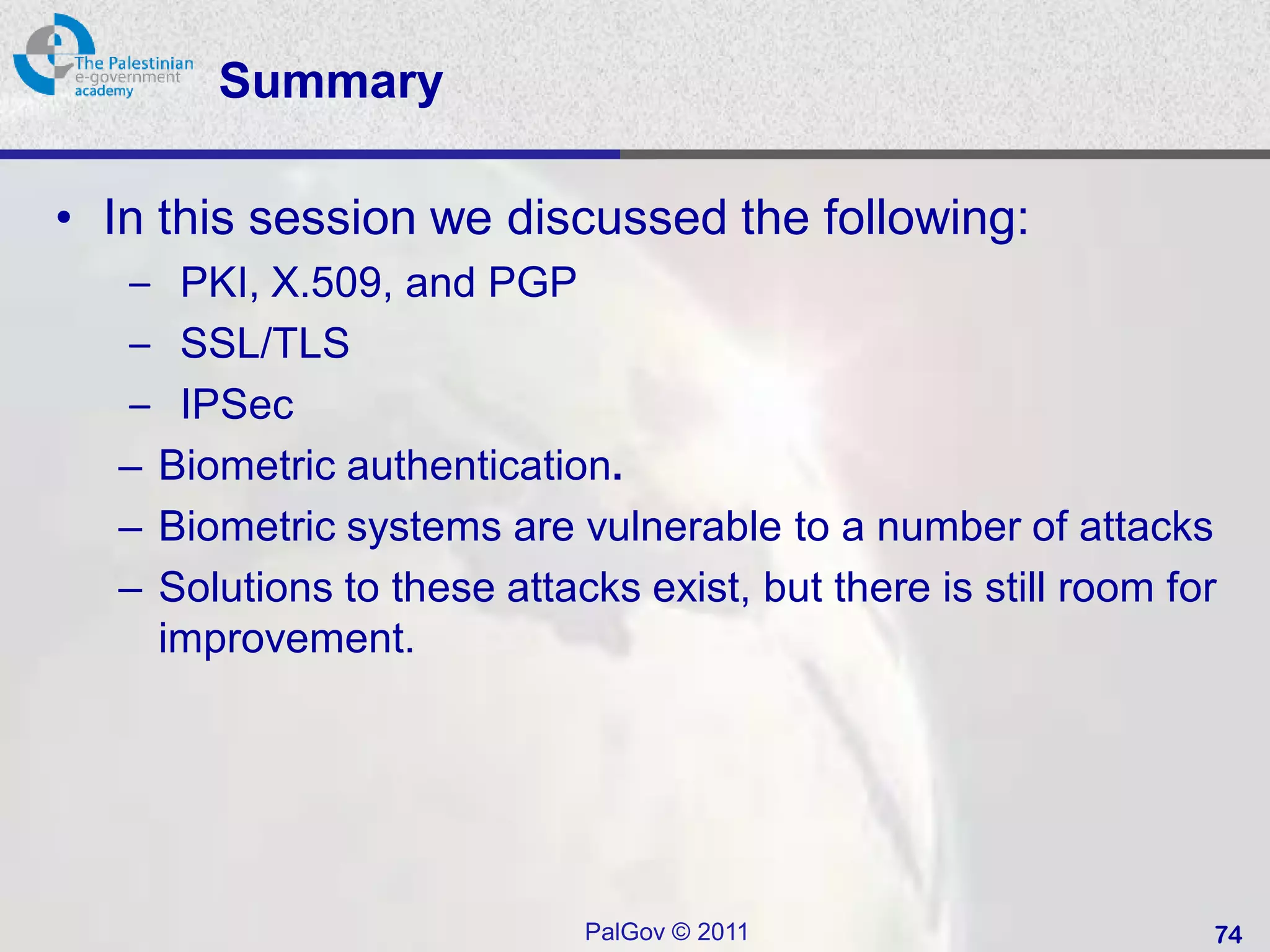 The Palestinian e-government academy

Summary

• In this session we discussed the following:
– PKI, X.509, and PGP
– SSL/TLS
– IPSec
– Biometric authentication.
– Biometric systems are vulnerable to a number of attacks
– Solutions to these attacks exist, but there is still room for improvement.

PalGov © 2011

74